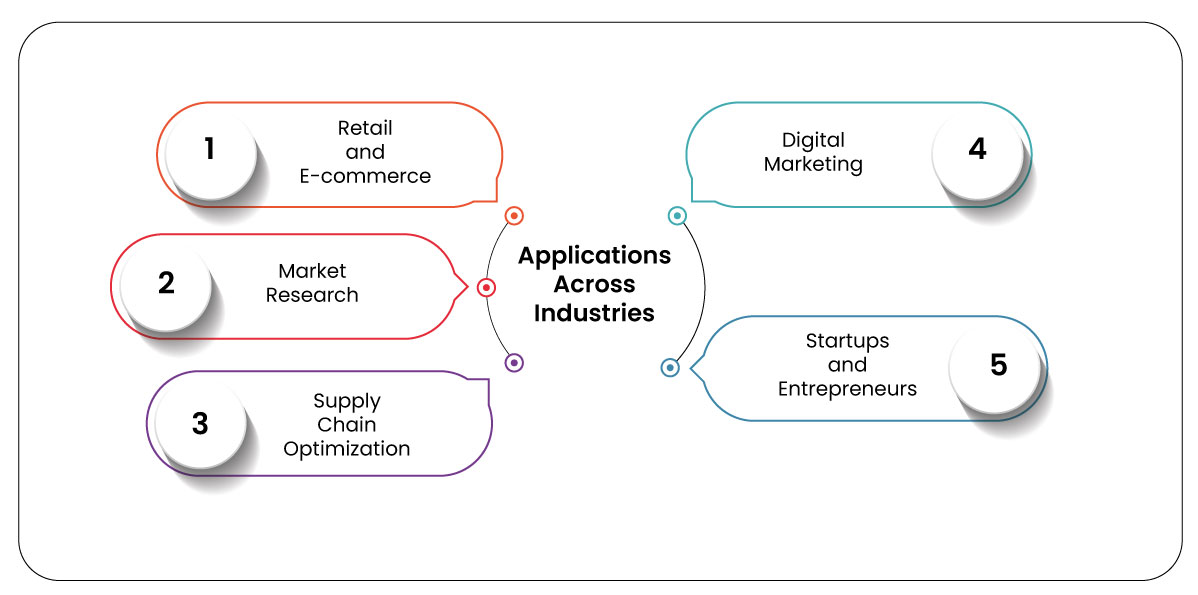 Applications Across Industries

1
Retail and E-commerce

2
Market Research

3
Supply Chain Optimization

4
Digital Marketing

5
Startups and Entrepreneurs